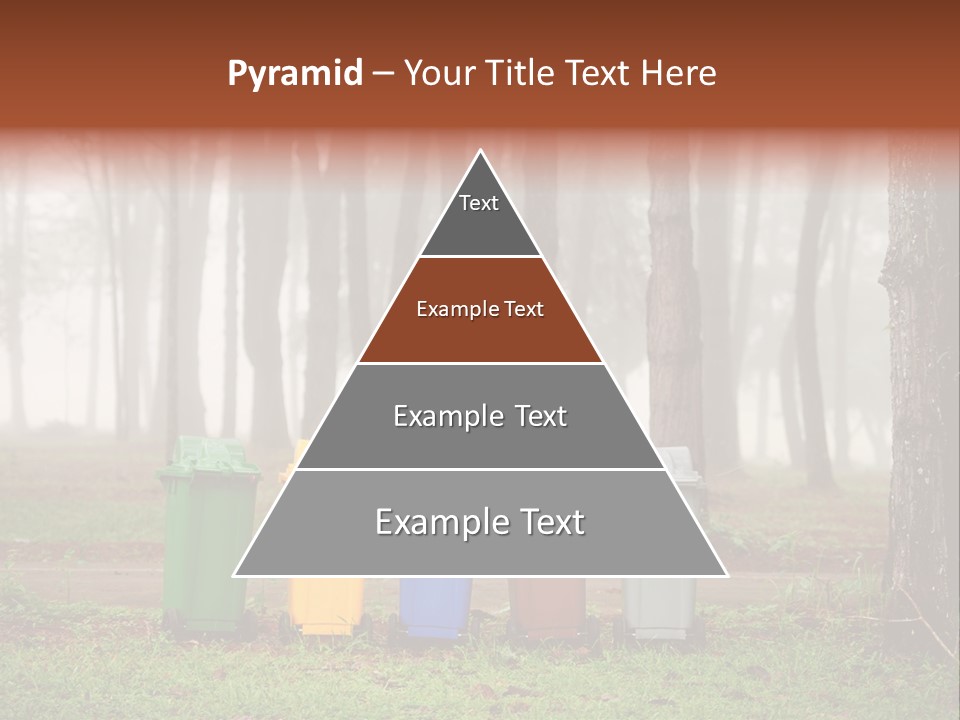 Pyramid – Your Title Text Here

Text

Example Text

Example Text

Example Text